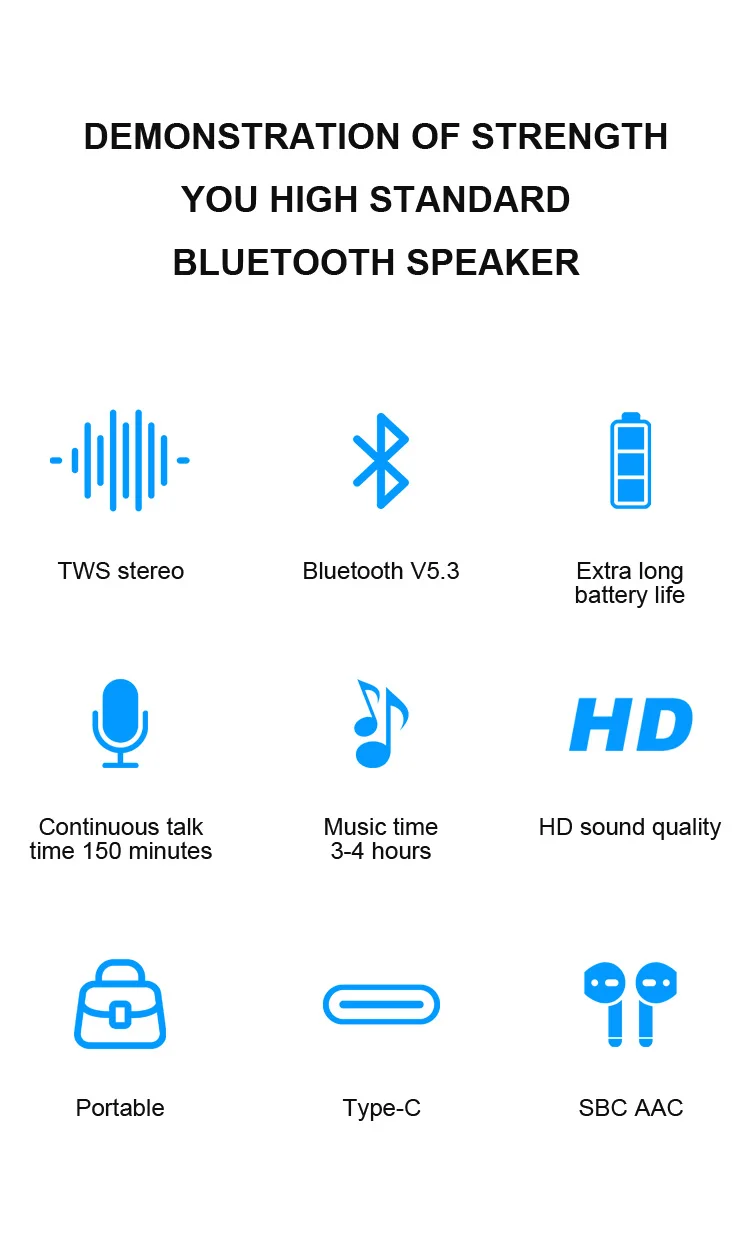 DEMONSTRATION OF STRENGTH
YOU HIGH STANDARD
BLUETOOTH SPEAKER

TWS stereo

Bluetooth V5.3

Extra long battery life

Continuous talk time 150 minutes

Music time 3-4 hours

HD

HD sound quality

Portable

Type-C

SBC AAC